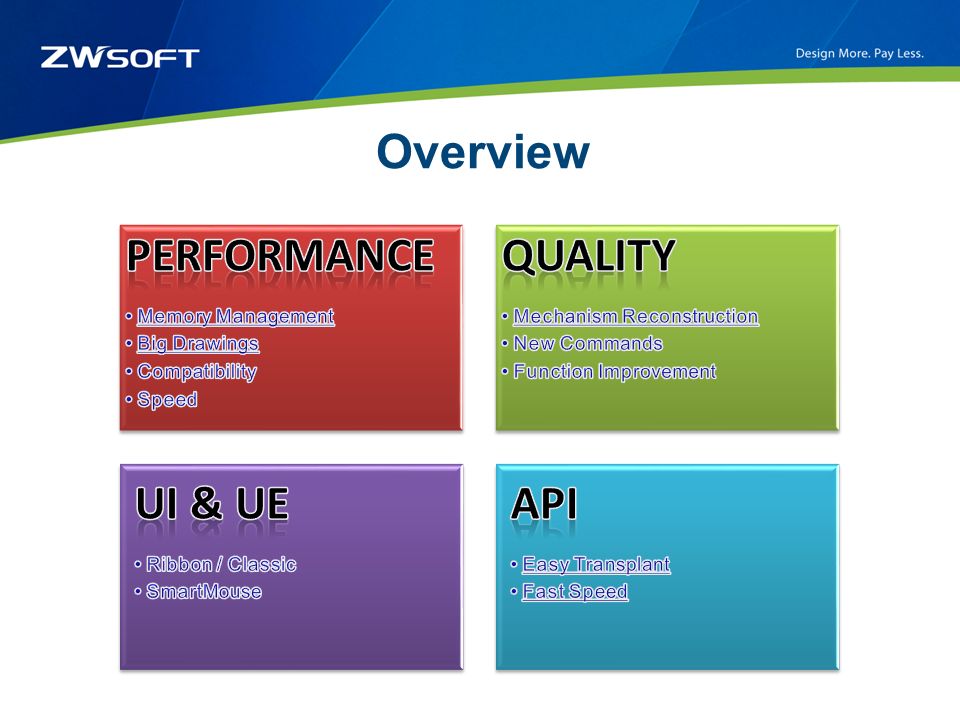 ZWSOFT

Design More. Pay Less.

Overview

PERFORMANCE

• Memory Management
• Big Drawings
• Compatibility
• Speed

QUALITY

• Mechanism Reconstruction
• New Commands
• Function Improvement

UI & UE

• Ribbon / Classic
• SmartMouse

API

• Easy Transplant
• Fast Speed